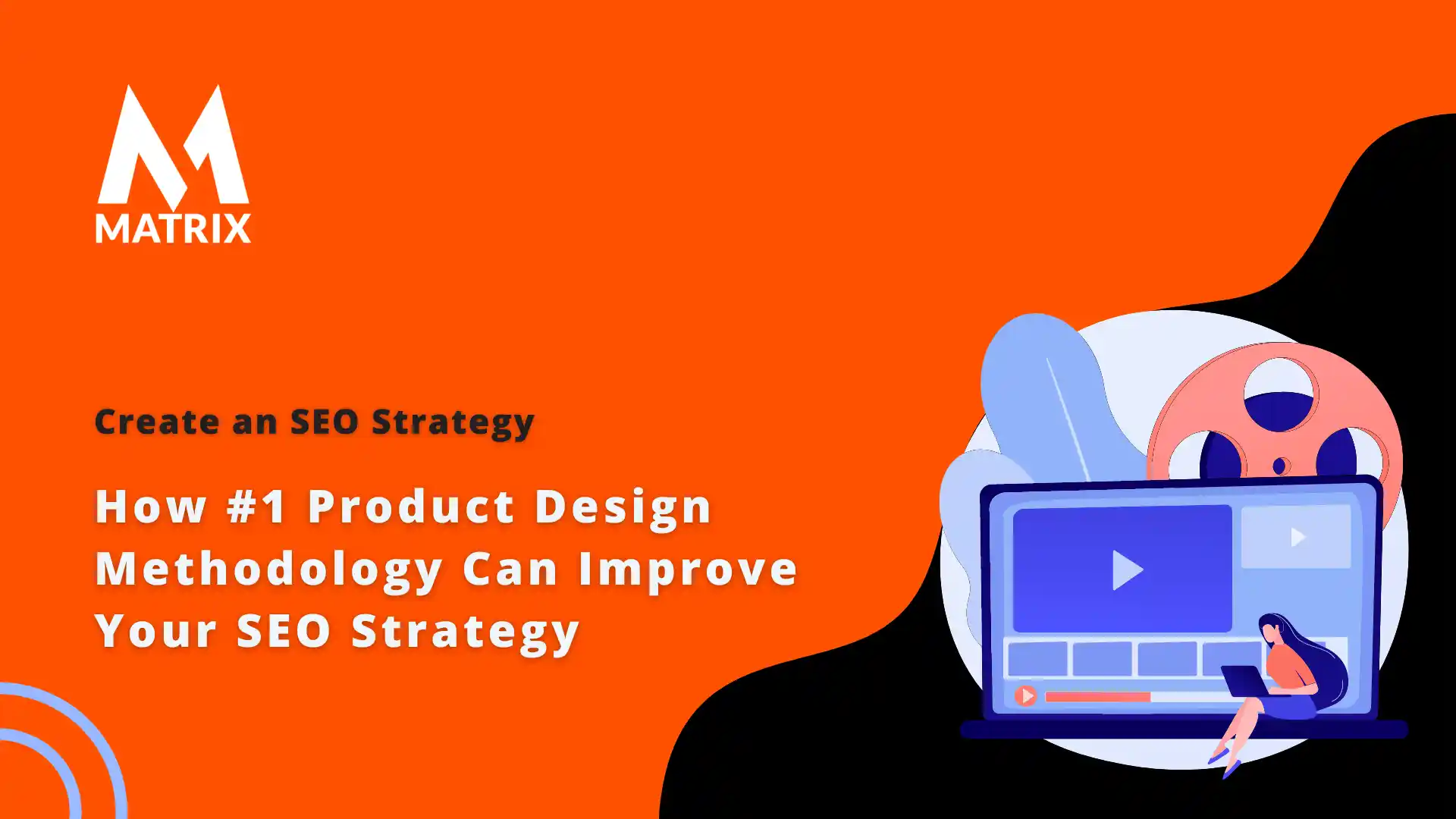 MATRIX

Create an SEO Strategy

How #1 Product Design Methodology Can Improve Your SEO Strategy